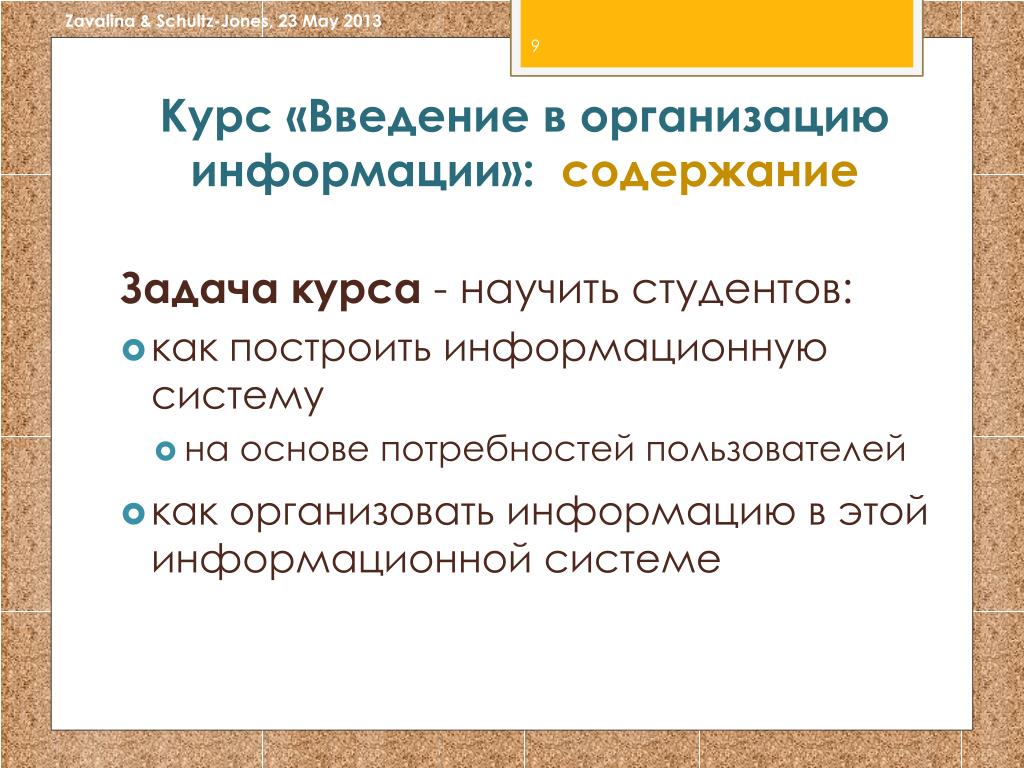 Zavalina & Schultz-Jones, 23 May 2013

9

Курс «Введение в организацию информации»: содержание

Задача курса - научить студентов:

как построить информационную систему

на основе потребностей пользователей

как организовать информацию в этой информационной системе